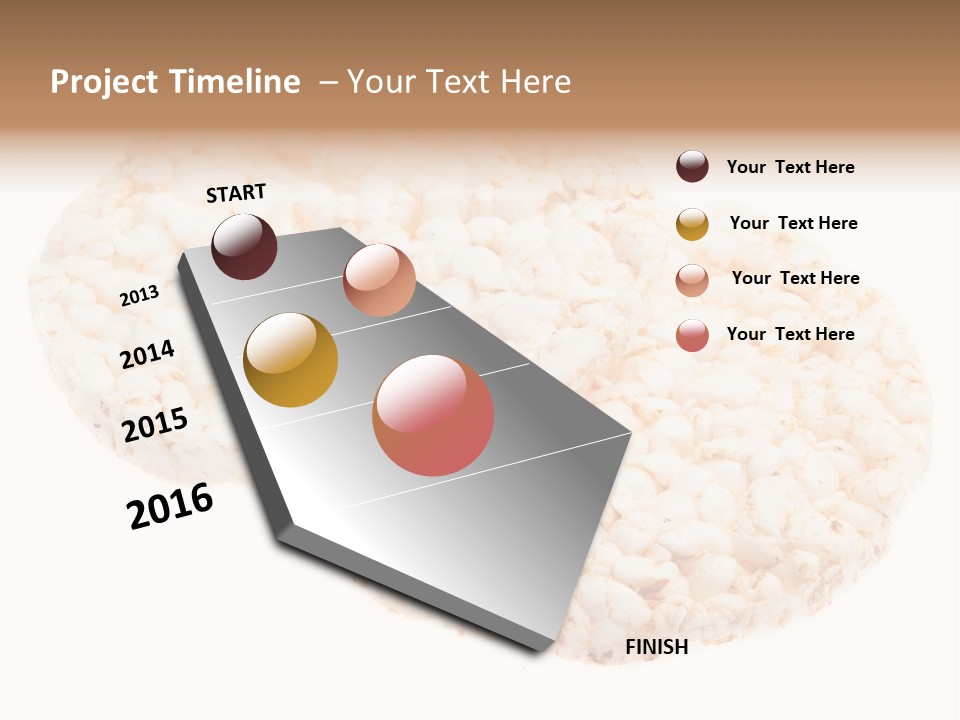 Project Timeline – Your Text Here

START

2013

2014

2015

2016

FINISH

Your Text Here

Your Text Here

Your Text Here

Your Text Here